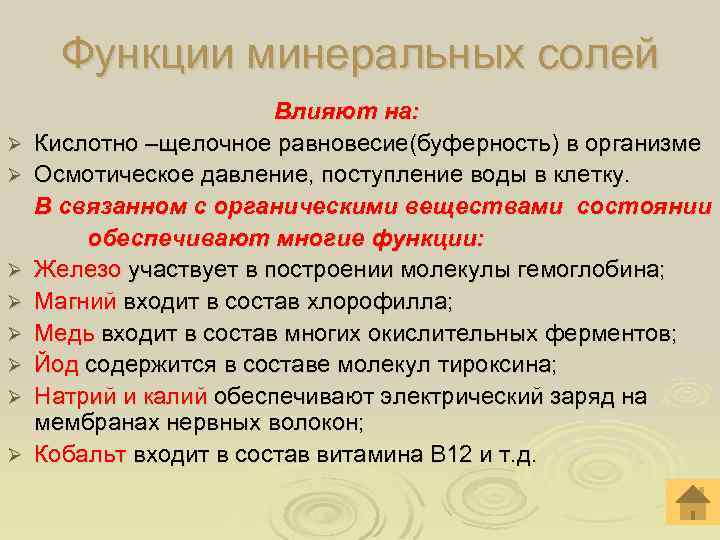 Функции минеральных солей

Влияют на:

➢ Кислотно –щелочное равновесие(буферность) в организме

➢ Осмотическое давление, поступление воды в клетку.

В связанном с органическими веществами состоянии обеспечивают многие функции:

➢ Железо участвует в построении молекулы гемоглобина;

➢ Магний входит в состав хлорофилла;

➢ Медь входит в состав многих окислительных ферментов;

➢ Йод содержится в составе молекул тироксина;

➢ Натрий и калий обеспечивают электрический заряд на мембранах нервных волокон;

➢ Кобальт входит в состав витамина В12 и т.д.